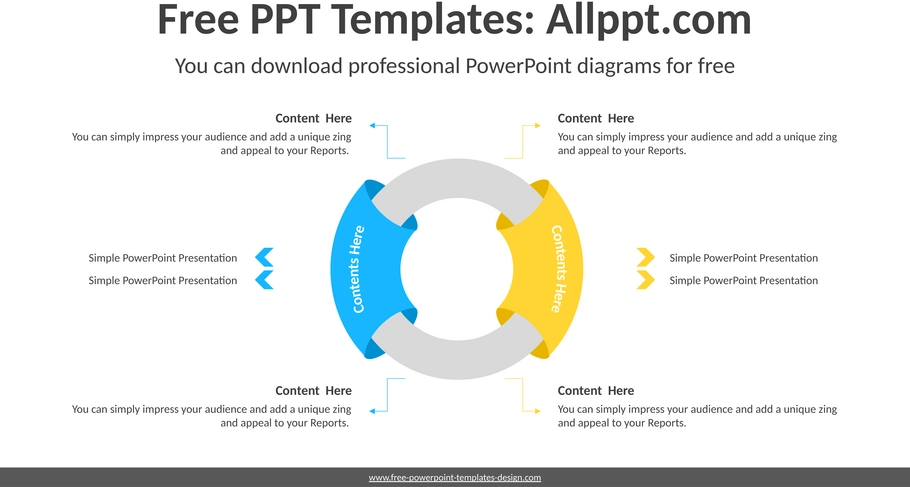 Free PPT Templates: Allppt.com

You can download professional PowerPoint diagrams for free

Content Here

You can simply impress your audience and add a unique zing and appeal to your Reports.

Content Here

You can simply impress your audience and add a unique zing and appeal to your Reports.

Simple PowerPoint Presentation

Simple PowerPoint Presentation

Contents Here

Contents Here

Simple PowerPoint Presentation

Simple PowerPoint Presentation

Content Here

You can simply impress your audience and add a unique zing and appeal to your Reports.

Content Here

You can simply impress your audience and add a unique zing and appeal to your Reports.

www.free-powerpoint-templates-design.com